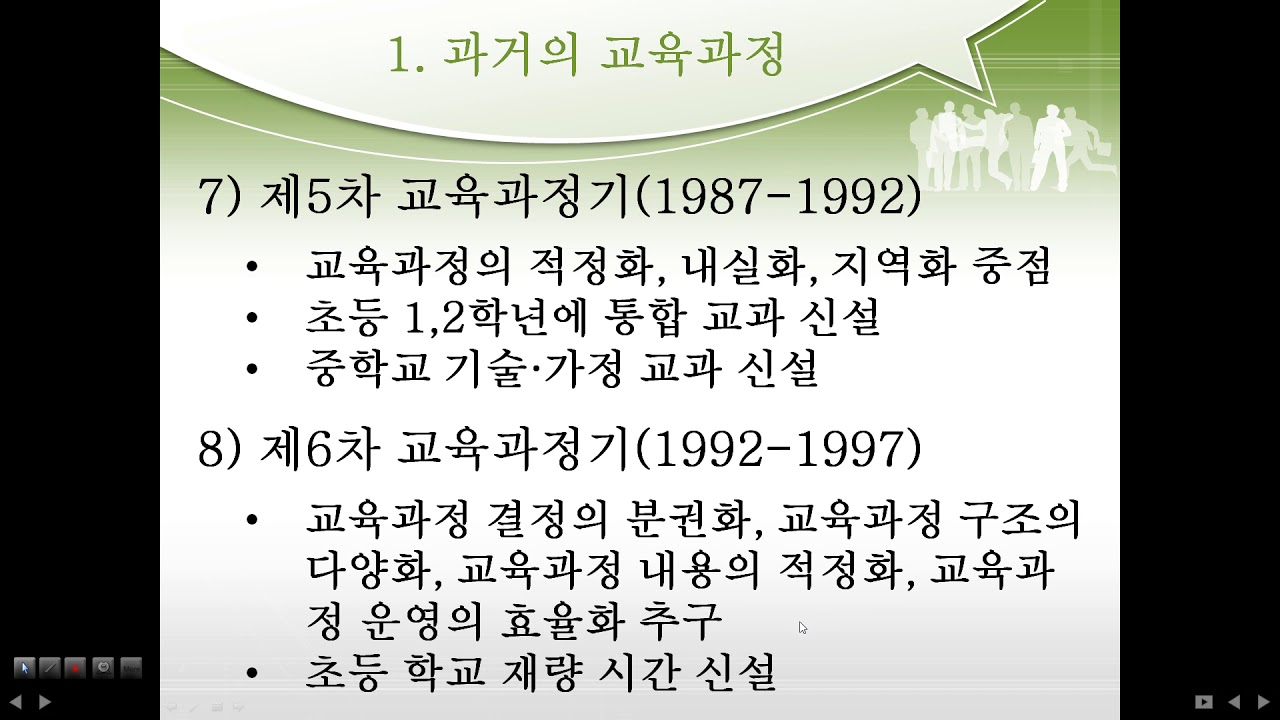 1. 과거의 교육과정

7) 제5차 교육과정기(1987-1992)

• 교육과정의 적정화, 내실화, 지역화 중점
• 초등 1,2학년에 통합 교과 신설
• 중학교 기술·가정 교과 신설

8) 제6차 교육과정기(1992-1997)

• 교육과정 결정의 분권화, 교육과정 구조의 다양화, 교육과정 내용의 적정화, 교육과정 운영의 효율화 추구
• 초등 학교 재량 시간 신설